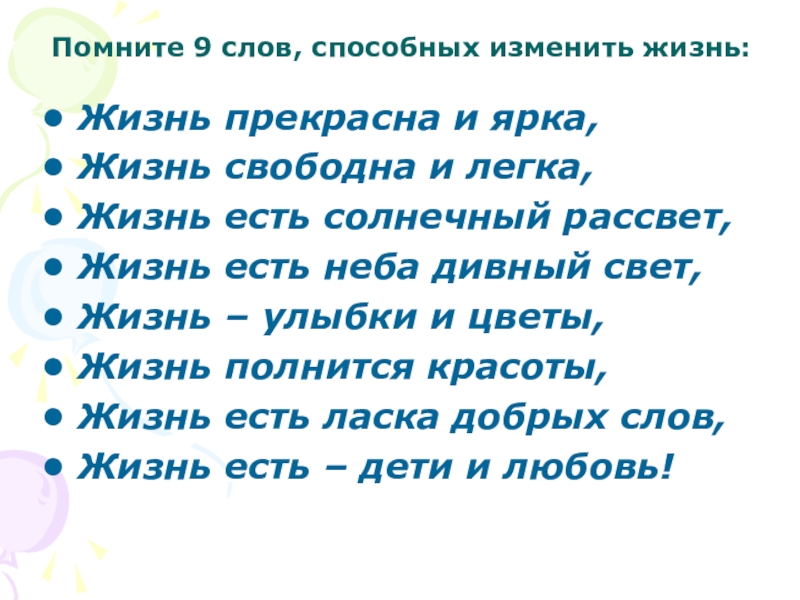 Помните 9 слов, способных изменить жизнь:

• Жизнь прекрасна и ярка,
• Жизнь свободна и легка,
• Жизнь есть солнечный рассвет,
• Жизнь есть неба дивный свет,
• Жизнь – улыбки и цветы,
• Жизнь полнится красоты,
• Жизнь есть ласка добрых слов,
• Жизнь есть – дети и любовь!